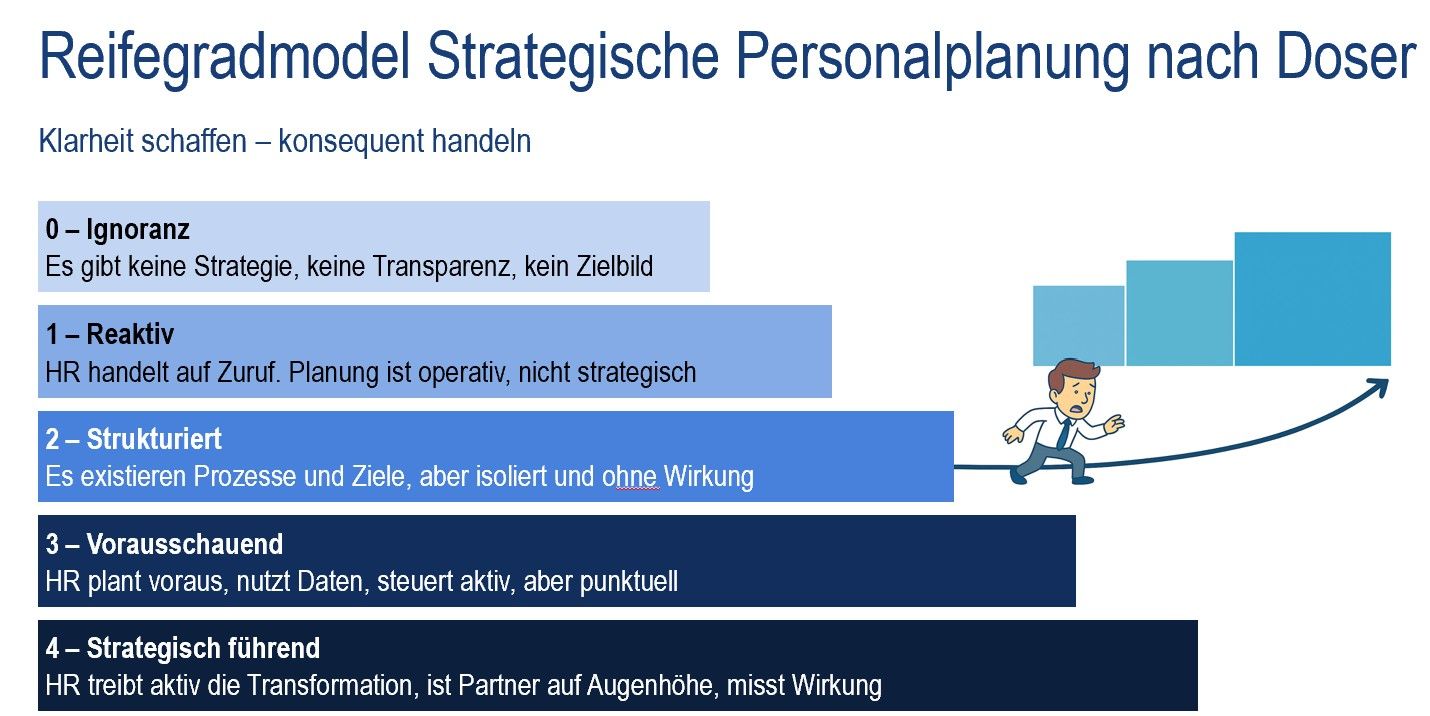 Reifegradmodel Strategische Personalplanung nach Doser

Klarheit schaffen – konsequent handeln

0 – Ignoranz
Es gibt keine Strategie, keine Transparenz, kein Zielbild

1 – Reaktiv
HR handelt auf Zuruf. Planung ist operativ, nicht strategisch

2 – Strukturiert
Es existieren Prozesse und Ziele, aber isoliert und ohne Wirkung

3 – Vorausschauend
HR plant voraus, nutzt Daten, steuert aktiv, aber punktuell

4 – Strategisch führend
HR treibt aktiv die Transformation, ist Partner auf Augenhöhe, misst Wirkung